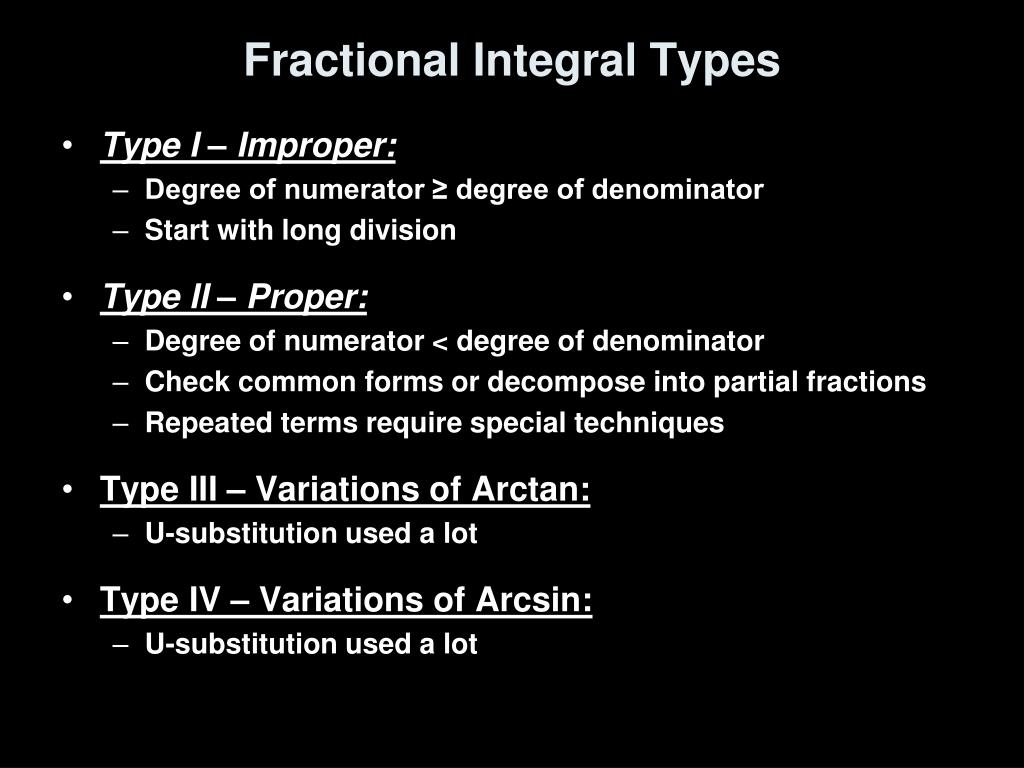 Fractional Integral Types

• Type I – Improper:
– Degree of numerator ≥ degree of denominator
– Start with long division

• Type II – Proper:
– Degree of numerator < degree of denominator
– Check common forms or decompose into partial fractions
– Repeated terms require special techniques

• Type III – Variations of Arctan:
– U-substitution used a lot

• Type IV – Variations of Arcsin:
– U-substitution used a lot